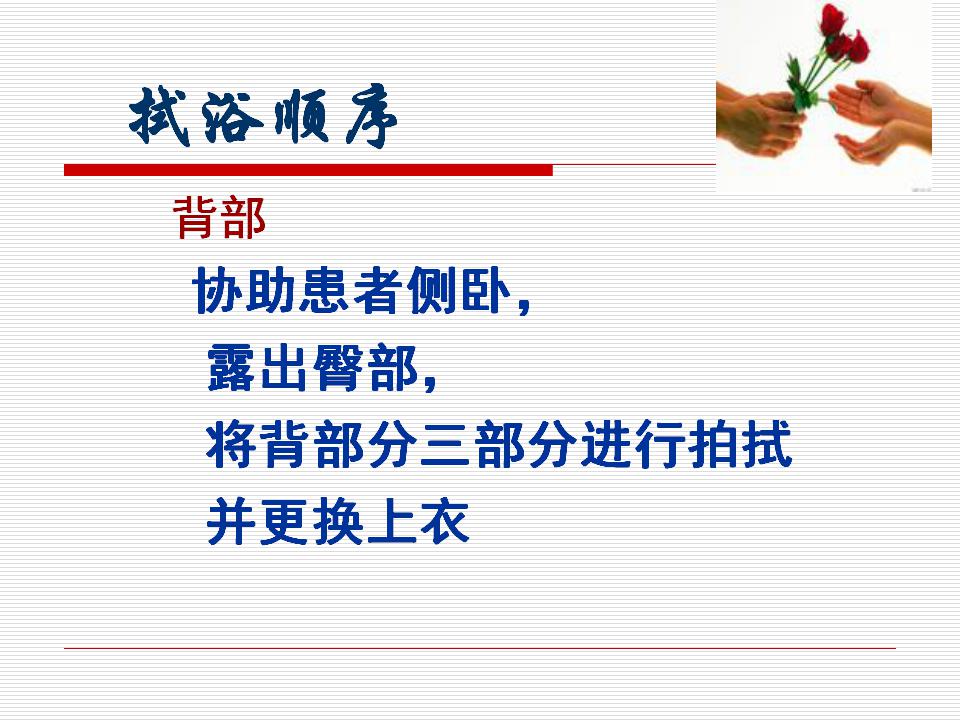 拭浴顺序

背部

协助患者侧卧，
露出臀部，
将背部分三部分进行拍拭
并更换上衣